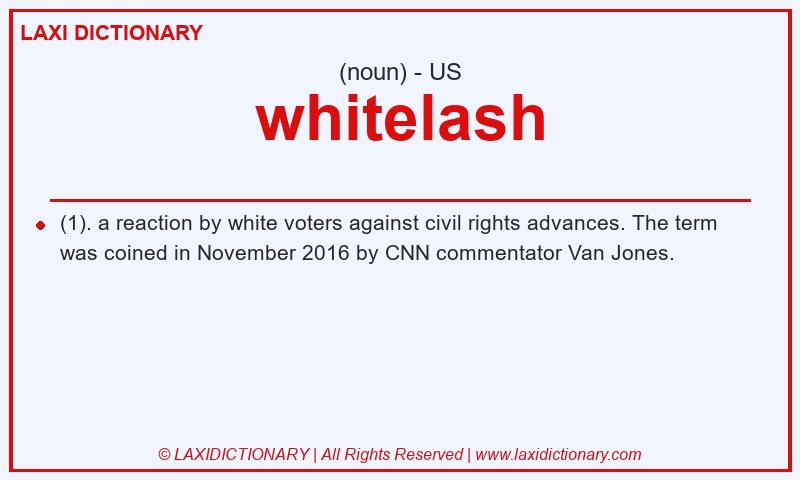 LAXI DICTIONARY

(noun) - US

whitelash

(1). a reaction by white voters against civil rights advances. The term was coined in November 2016 by CNN commentator Van Jones.

© LAXIDICTIONARY | All Rights Reserved | www.laxidictionary.com